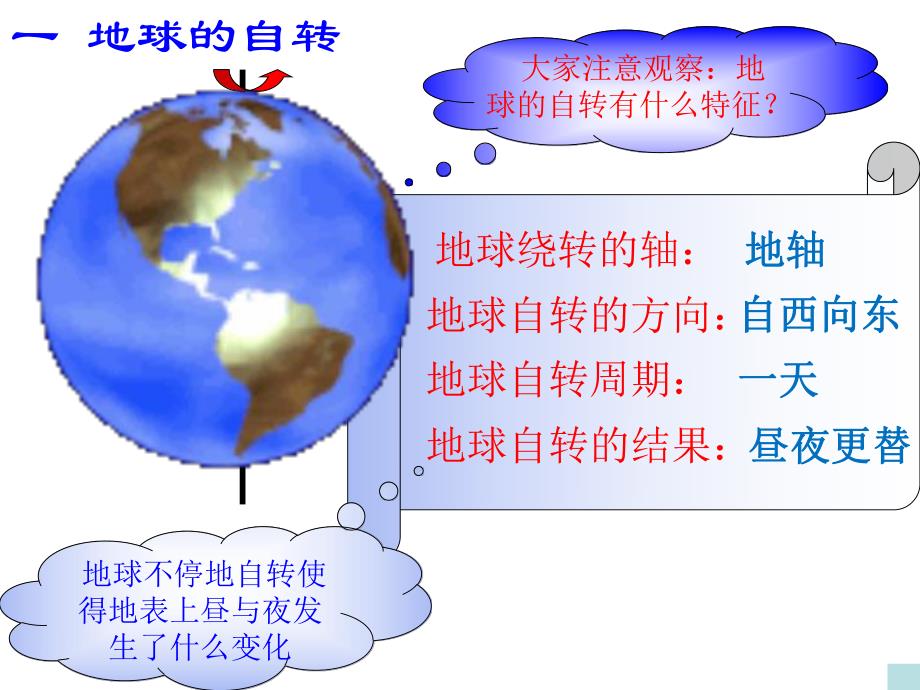 一 地球的自转

大家注意观察：地球的自转有什么特征？

地球绕转的轴： 地轴
地球自转的方向：自西向东
地球自转周期： 一天
地球自转的结果：昼夜更替

地球不停地自转使得地表上昼与夜发生了什么变化